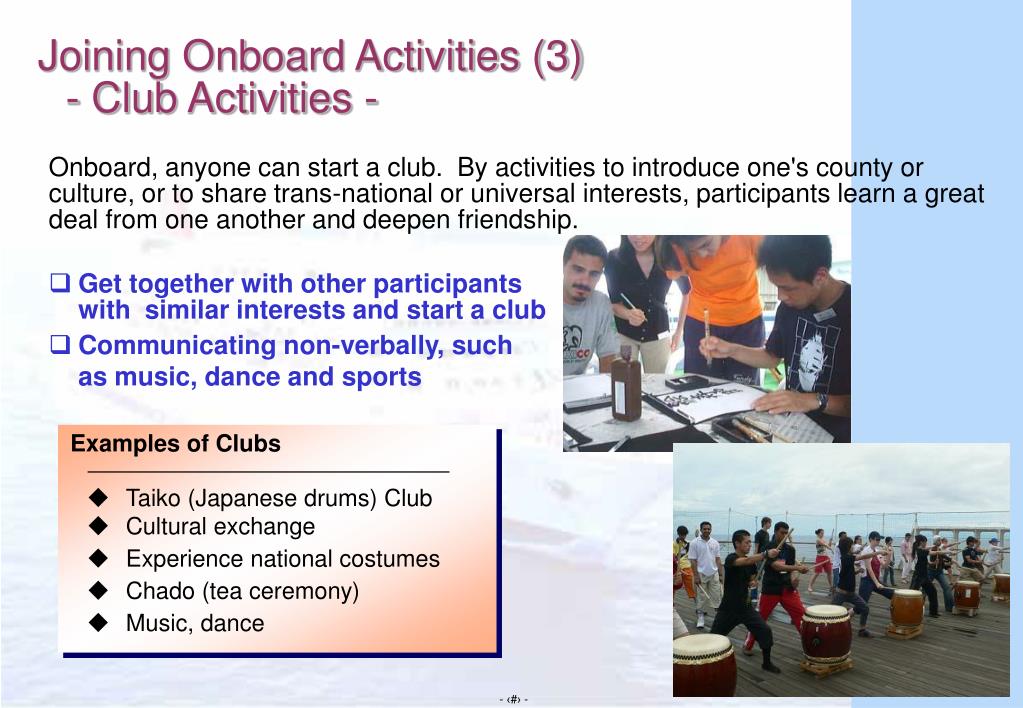 Joining Onboard Activities (3)
- Club Activities -

Onboard, anyone can start a club. By activities to introduce one's county or culture, or to share trans-national or universal interests, participants learn a great deal from one another and deepen friendship.

❑ Get together with other participants with similar interests and start a club
❑ Communicating non-verbally, such as music, dance and sports

Examples of Clubs

◆ Taiko (Japanese drums) Club
◆ Cultural exchange
◆ Experience national costumes
◆ Chado (tea ceremony)
◆ Music, dance

- ‹#› -